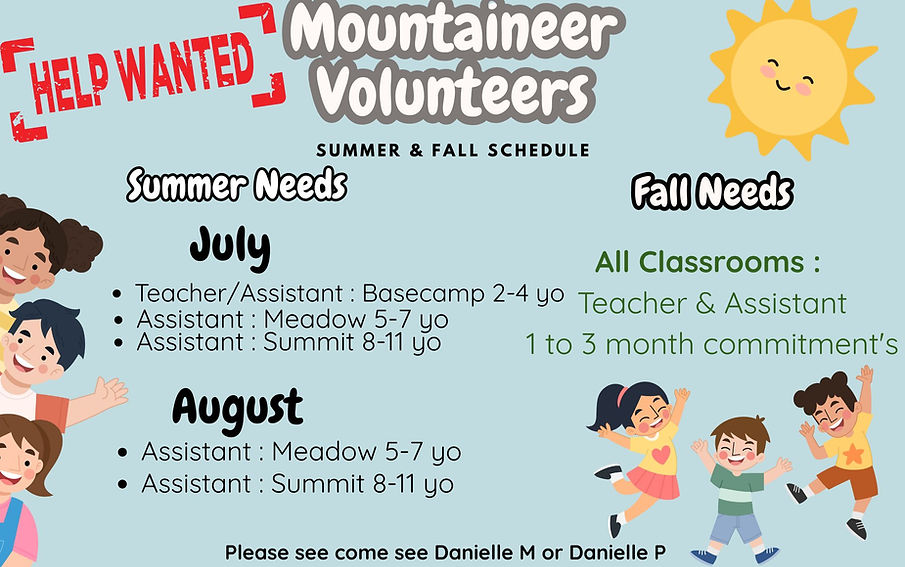 HELP WANTED

Mountaineer Volunteers

SUMMER & FALL SCHEDULE

Summer Needs

July

- Teacher/Assistant : Basecamp 2-4 yo
- Assistant : Meadow 5-7 yo
- Assistant : Summit 8-11 yo

August

- Assistant : Meadow 5-7 yo
- Assistant : Summit 8-11 yo

Fall Needs

All Classrooms :

Teacher & Assistant

1 to 3 month commitment's

Please see come see Danielle M or Danielle P